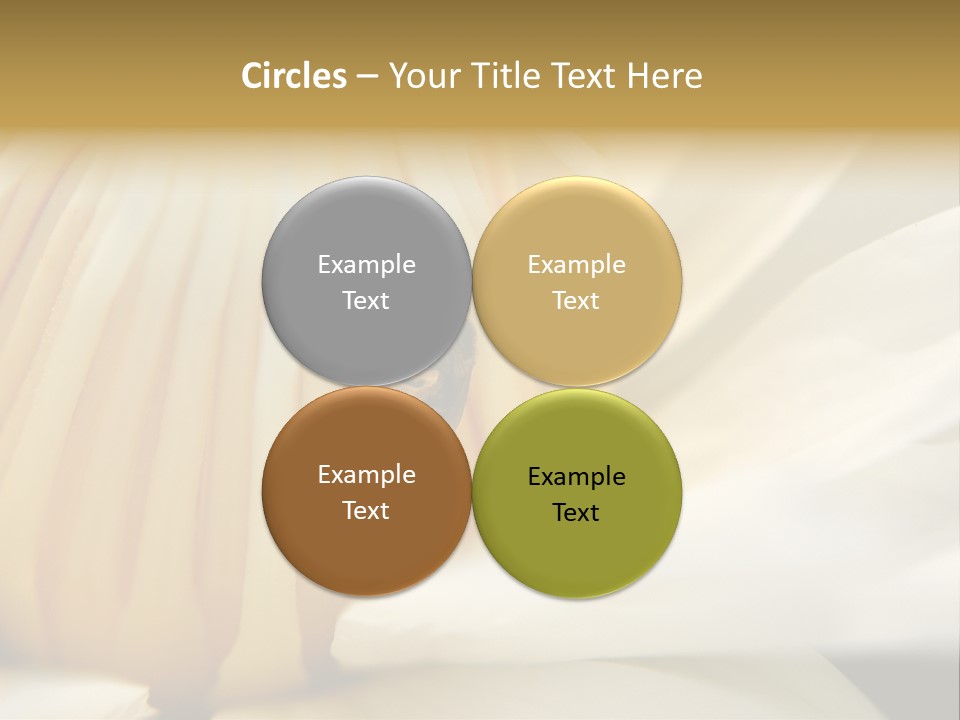 Circles – Your Title Text Here

Example Text

Example Text

Example Text

Example Text